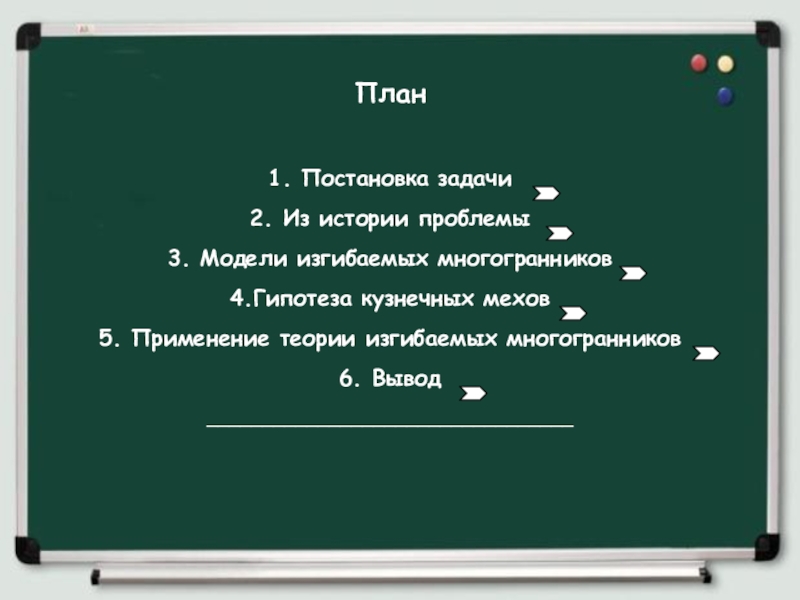 План

1. Постановка задачи

2. Из истории проблемы

3. Модели изгибаемых многогранников

4.Гипотеза кузнечных мехов

5. Применение теории изгибаемых многогранников

6. Вывод